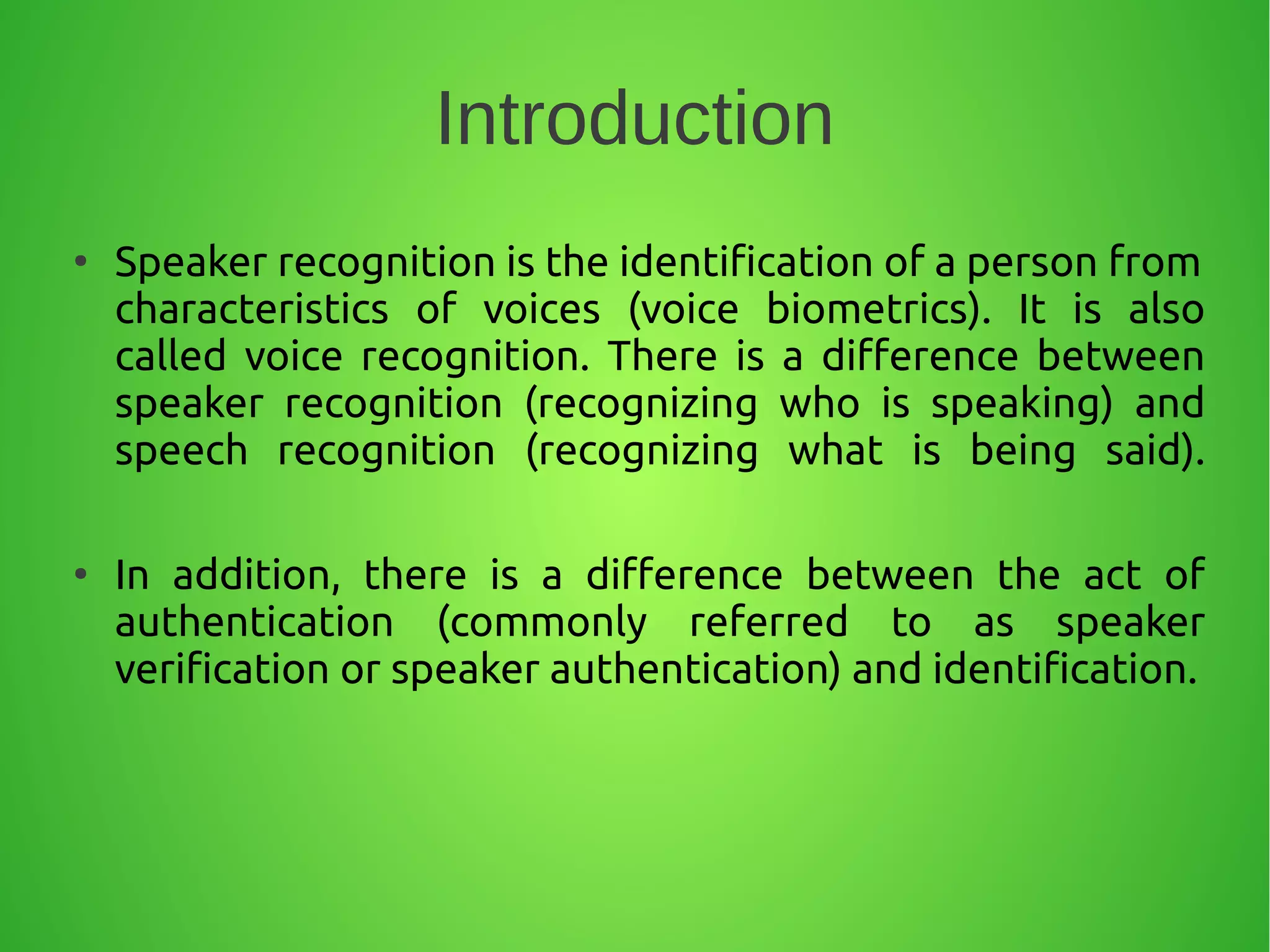 Introduction

• Speaker recognition is the identification of a person from characteristics of voices (voice biometrics). It is also called voice recognition. There is a difference between speaker recognition (recognizing who is speaking) and speech recognition (recognizing what is being said).

• In addition, there is a difference between the act of authentication (commonly referred to as speaker verification or speaker authentication) and identification.